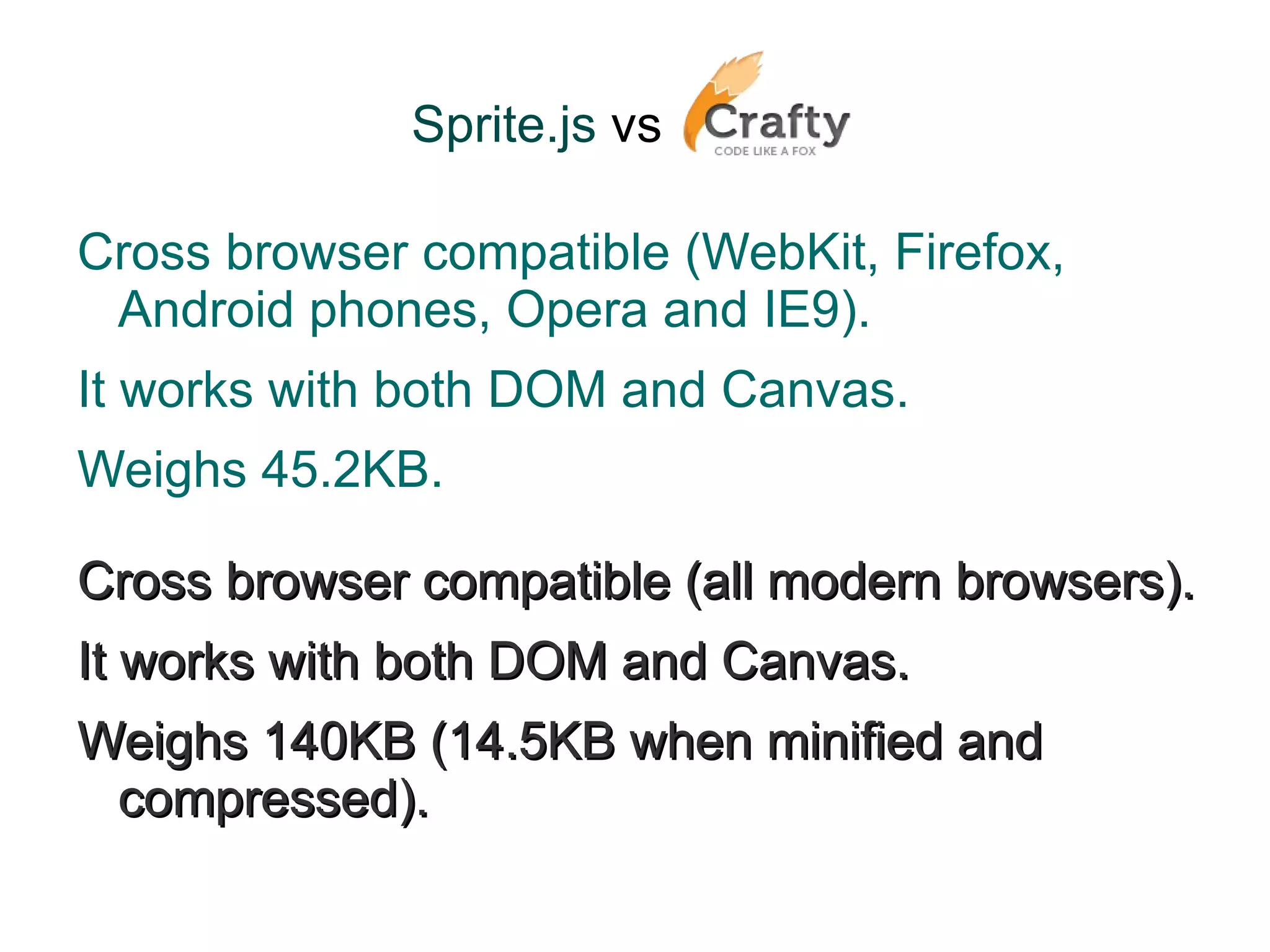 Sprite.js vs Crafty
CODE LIKE A FOX

Cross browser compatible (WebKit, Firefox, Android phones, Opera and IE9).

It works with both DOM and Canvas.

Weighs 45.2KB.

Cross browser compatible (all modern browsers).

It works with both DOM and Canvas.

Weighs 140KB (14.5KB when minified and compressed).